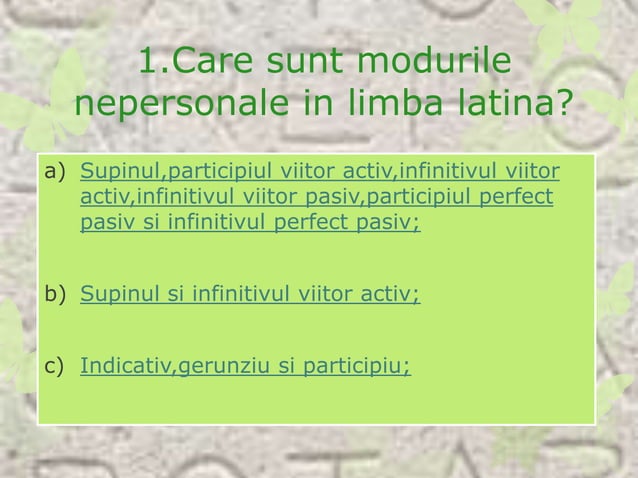 1.Care sunt modurile nepersonale in limba latina?

a) Supinul,participiul viitor activ,infinitivul viitor activ,infinitivul viitor pasiv,participiul perfect pasiv si infinitivul perfect pasiv;

b) Supinul si infinitivul viitor activ;

c) Indicativ,gerunziu si participiu;